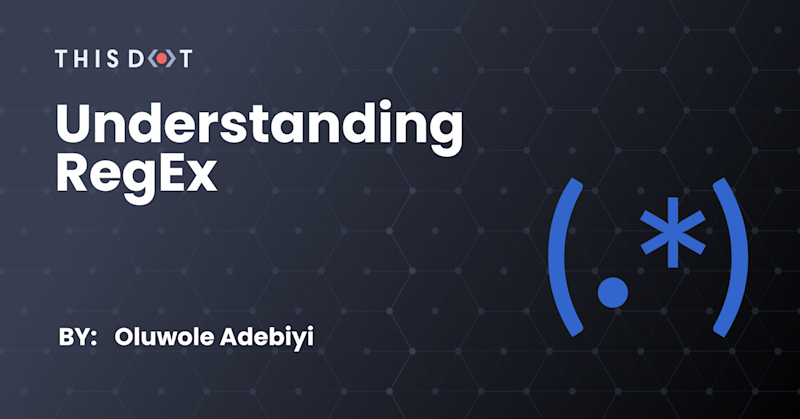 THIS DOT

Understanding RegEx

(.*)

BY: Oluwole Adebiyi